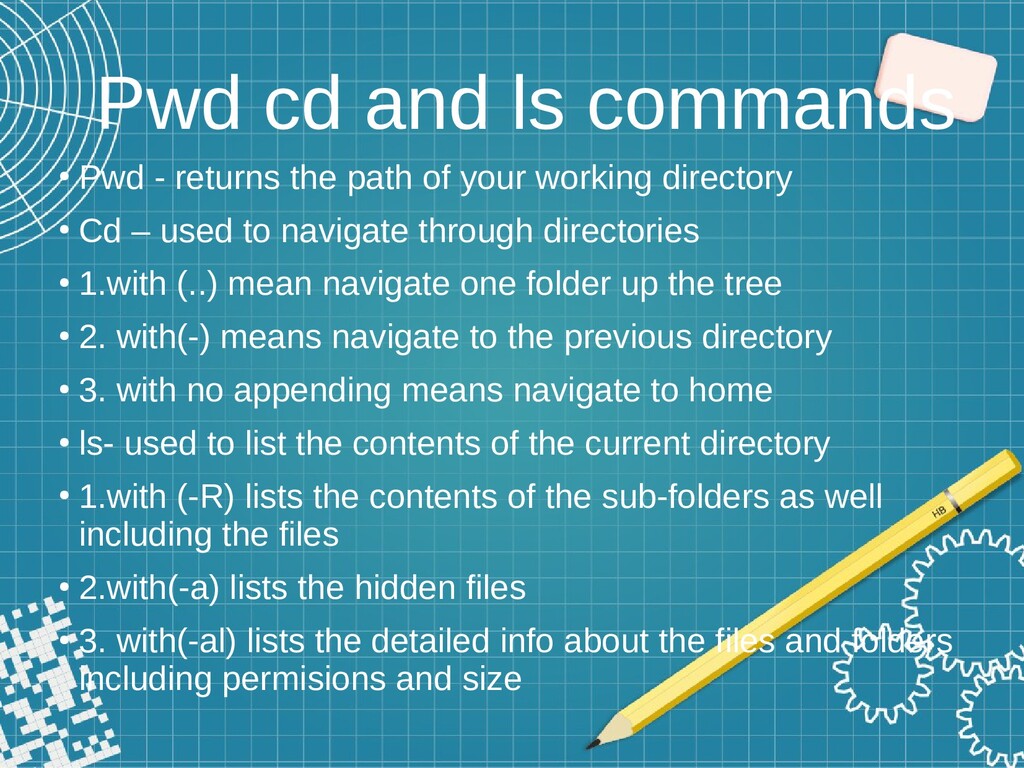 Pwd cd and ls commands

• Pwd - returns the path of your working directory

• Cd – used to navigate through directories

• 1.with (..) mean navigate one folder up the tree

• 2. with(-) means navigate to the previous directory

• 3. with no appending means navigate to home

• ls- used to list the contents of the current directory

• 1.with (-R) lists the contents of the sub-folders as well including the files

• 2.with(-a) lists the hidden files

• 3. with(-al) lists the detailed info about the files and folders including permisions and size

HB